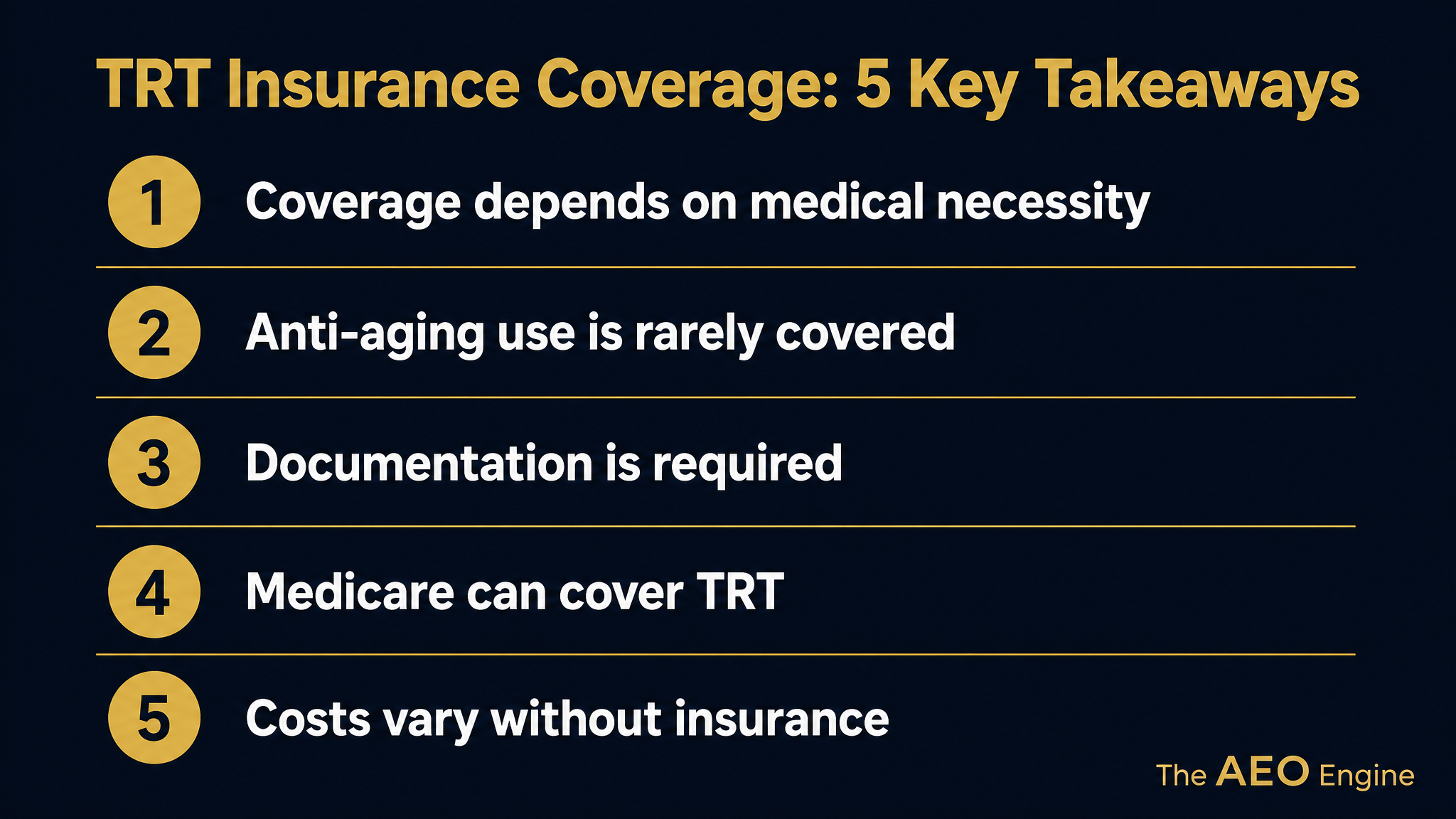 TRT Insurance Coverage: 5 Key Takeaways

1 Coverage depends on medical necessity

2 Anti-aging use is rarely covered

3 Documentation is required

4 Medicare can cover TRT

5 Costs vary without insurance

The AEO Engine